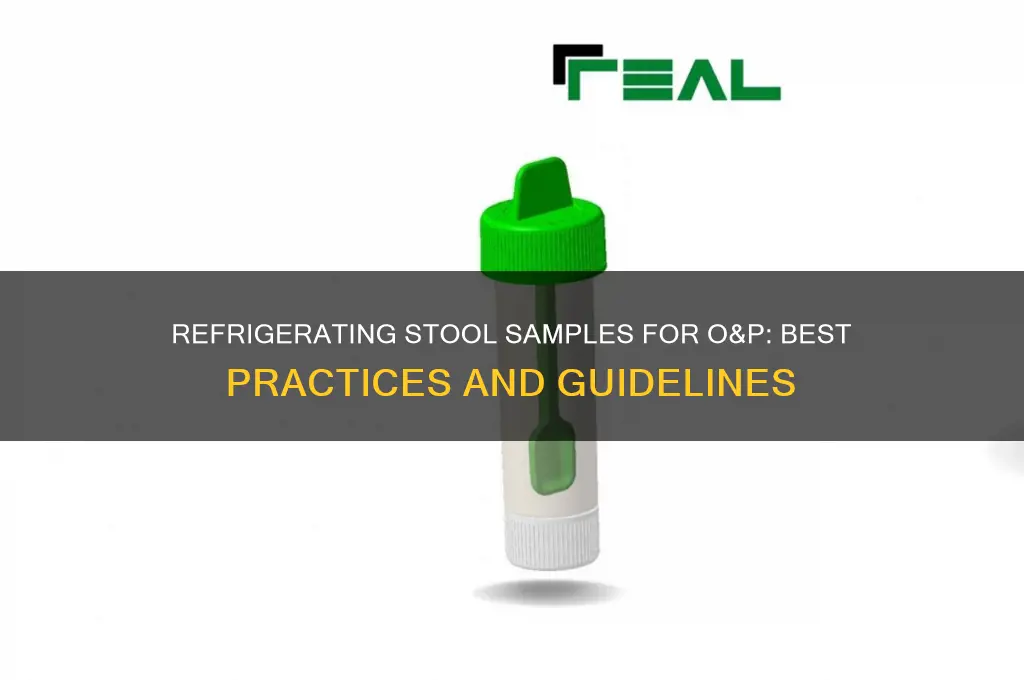 FEAL

REFRIGERATING STOOL SAMPLES FOR O&P: BEST PRACTICES AND GUIDELINES